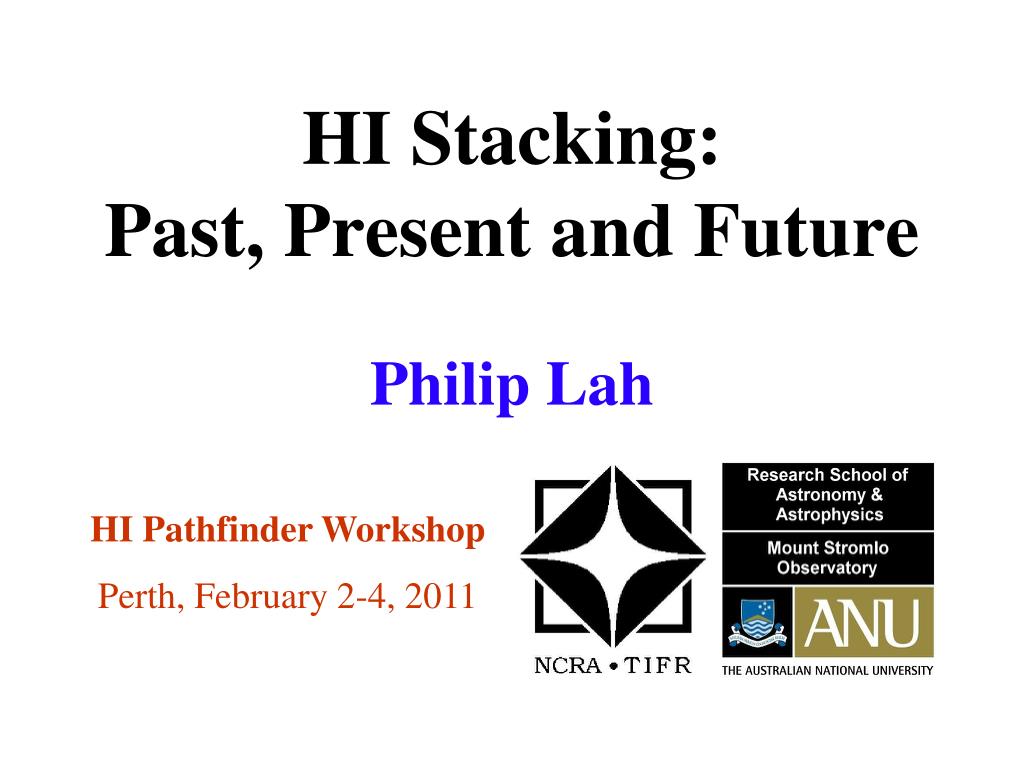 HI Stacking:
Past, Present and Future

Philip Lah

HI Pathfinder Workshop

Perth, February 2-4, 2011

NCRA • TIFR

Research School of Astronomy & Astrophysics

Mount Stromlo Observatory

ANU

THE AUSTRALIAN NATIONAL UNIVERSITY